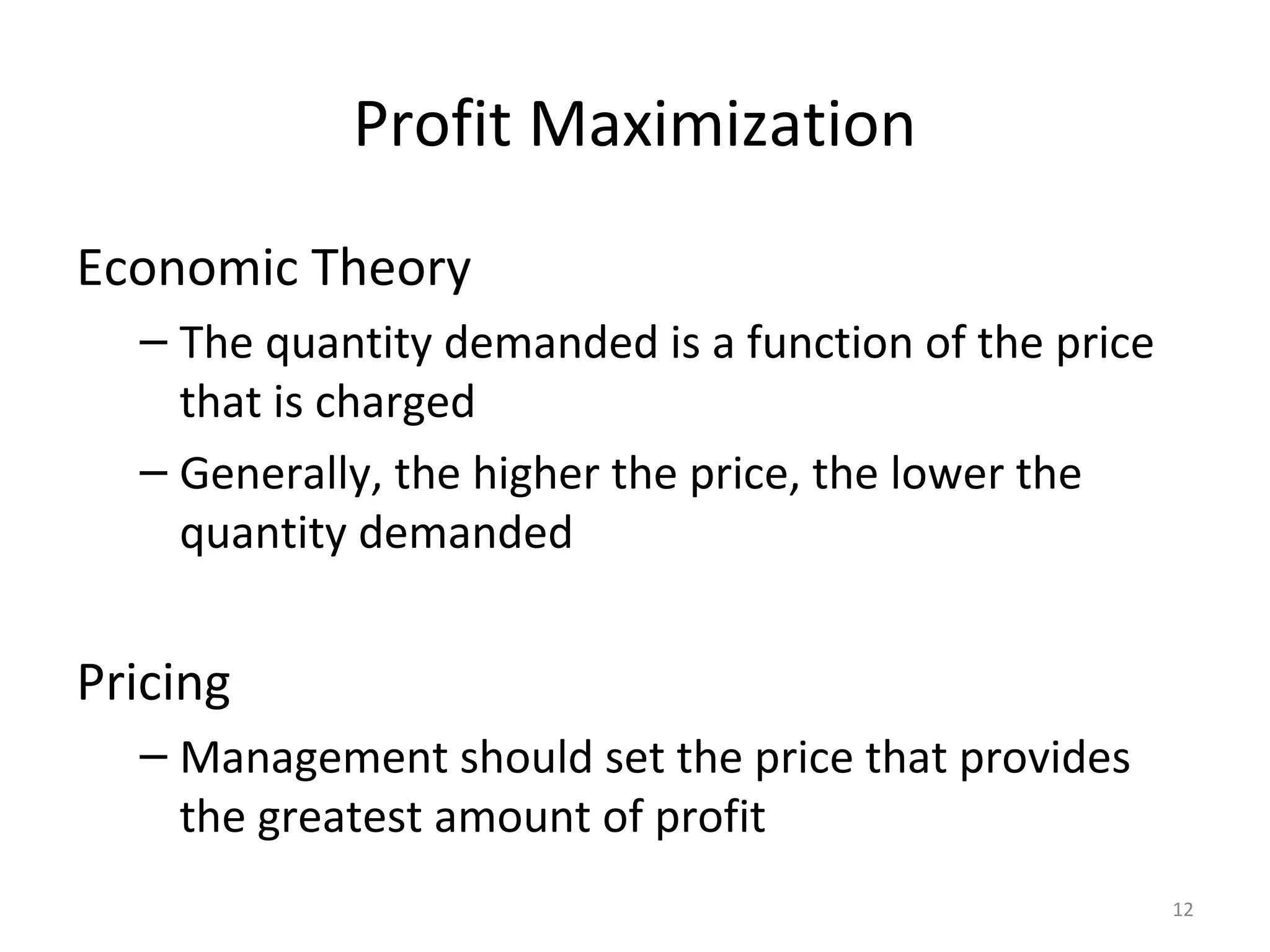 Profit Maximization

Economic Theory

– The quantity demanded is a function of the price that is charged

– Generally, the higher the price, the lower the quantity demanded

Pricing

– Management should set the price that provides the greatest amount of profit

12